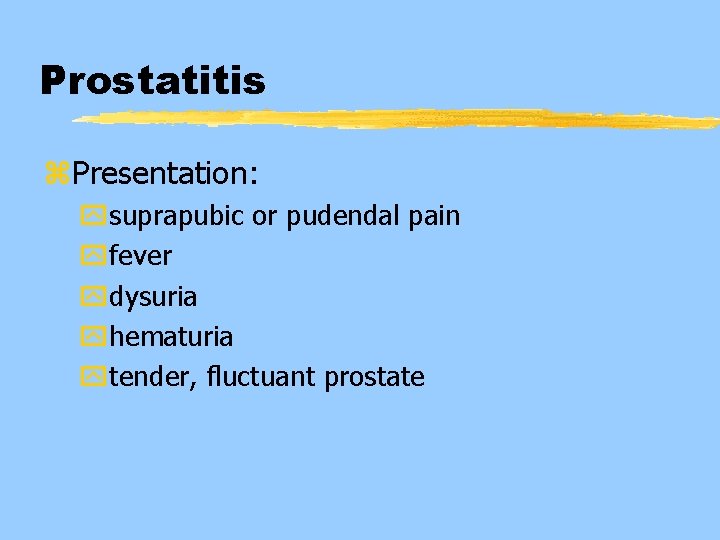 Prostatitis

Presentation:

suprapubic or pudendal pain

fever

dysuria

hematuria

tender, fluctuant prostate